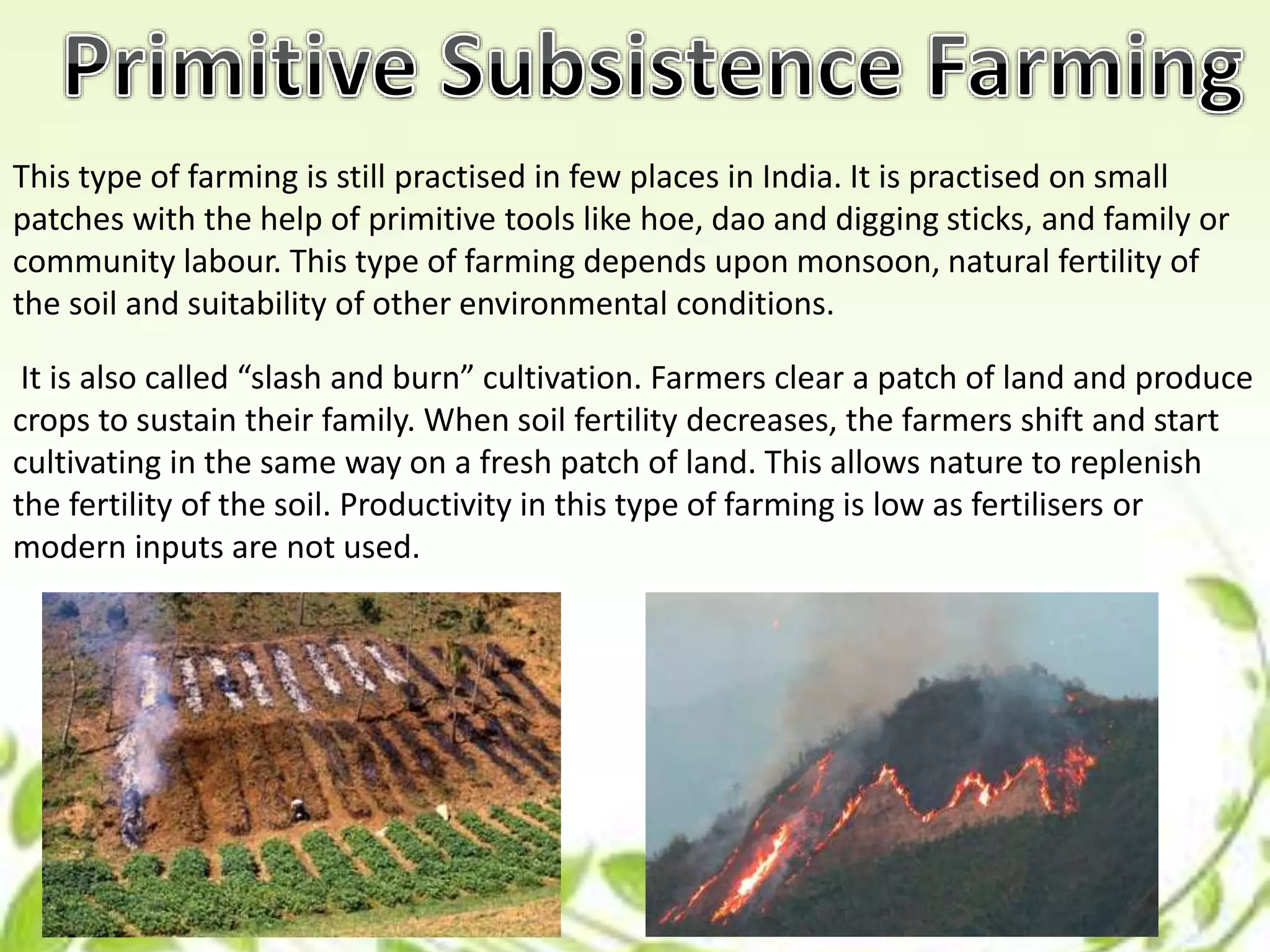 Primitive Subsistence Farming

This type of farming is still practised in few places in India. It is practised on small patches with the help of primitive tools like hoe, dao and digging sticks, and family or community labour. This type of farming depends upon monsoon, natural fertility of the soil and suitability of other environmental conditions.

It is also called “slash and burn” cultivation. Farmers clear a patch of land and produce crops to sustain their family. When soil fertility decreases, the farmers shift and start cultivating in the same way on a fresh patch of land. This allows nature to replenish the fertility of the soil. Productivity in this type of farming is low as fertilisers or modern inputs are not used.